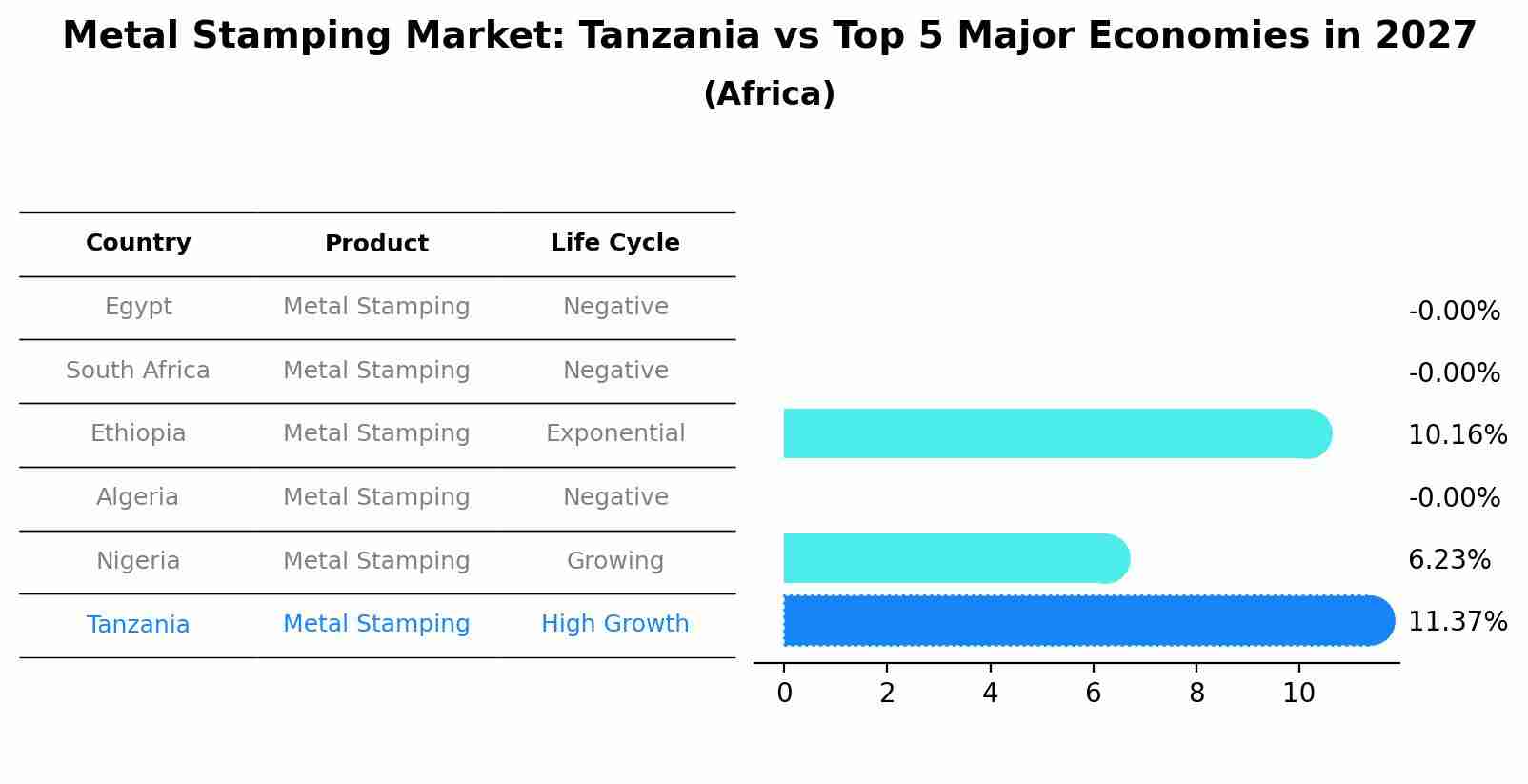 Metal Stamping Market: Tanzania vs Top 5 Major Economies in 2027
(Africa)

| Country | Product | Life Cycle |
|---|---|---|
| Egypt | Metal Stamping | Negative |
| South Africa | Metal Stamping | Negative |
| Ethiopia | Metal Stamping | Exponential |
| Algeria | Metal Stamping | Negative |
| Nigeria | Metal Stamping | Growing |
| Tanzania | Metal Stamping | High Growth |

-0.00%
-0.00%
10.16%
-0.00%
6.23%
11.37%

0 2 4 6 8 10